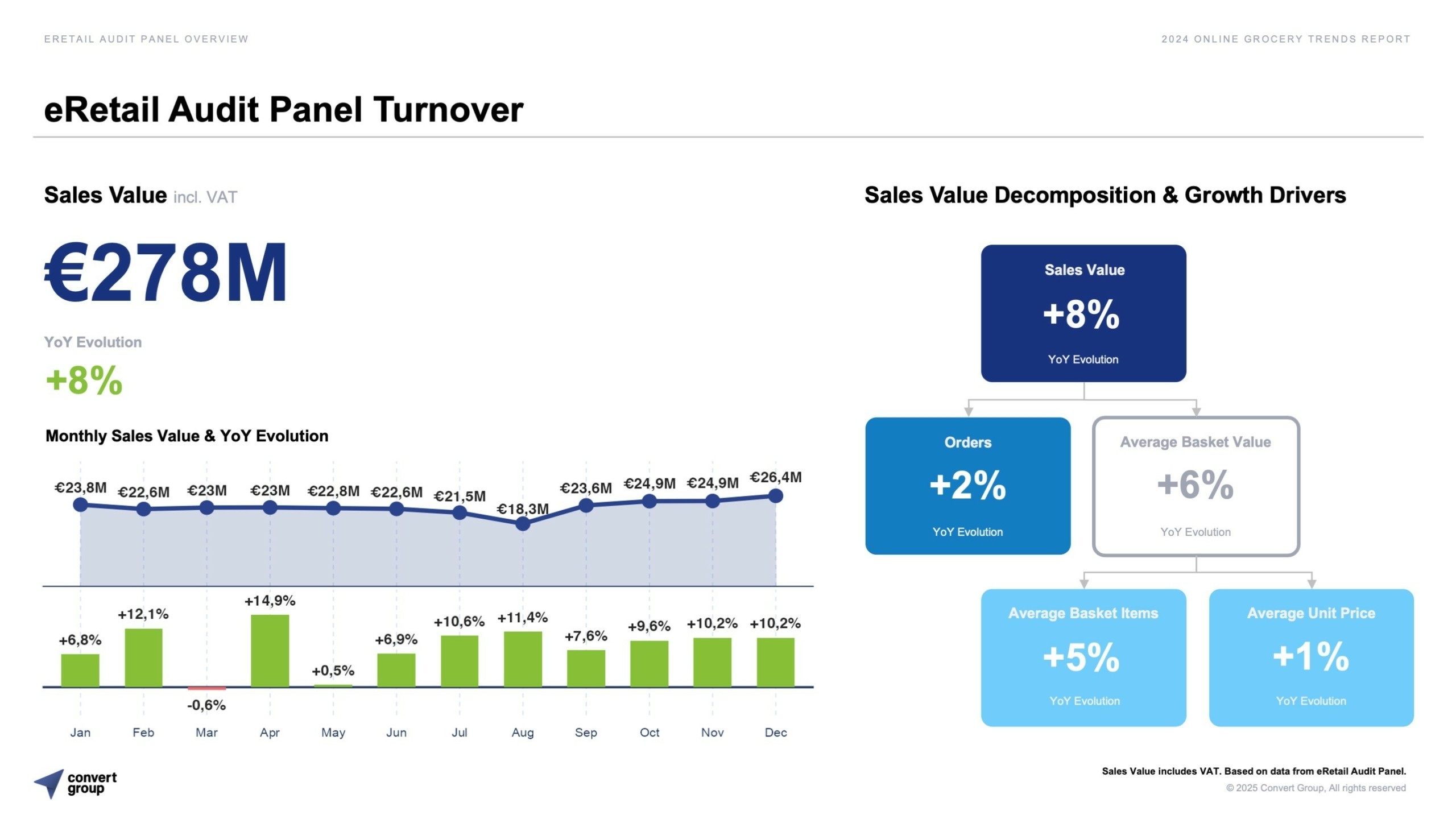 ERETAIL AUDIT PANEL OVERVIEW

2024 ONLINE GROCERY TRENDS REPORT

eRetail Audit Panel Turnover

Sales Value incl. VAT

€278M

YoY Evolution

+8%

Monthly Sales Value & YoY Evolution

€23,8M €22,6M €23M €23M €22,8M €22,6M €21,5M €18,3M €23,6M €24,9M €24,9M €26,4M

+6,8% +12,1% -0,6% +14,9% +0,5% +6,9% +10,6% +11,4% +7,6% +9,6% +10,2% +10,2%

Jan Feb Mar Apr May Jun Jul Aug Sep Oct Nov Dec

Sales Value Decomposition & Growth Drivers

Sales Value
+8%
YoY Evolution

Orders
+2%
YoY Evolution

Average Basket Value
+6%
YoY Evolution

Average Basket Items
+5%
YoY Evolution

Average Unit Price
+1%
YoY Evolution

convert group

Sales Value includes VAT. Based on data from eRetail Audit Panel.

© 2025 Convert Group, All rights reserved